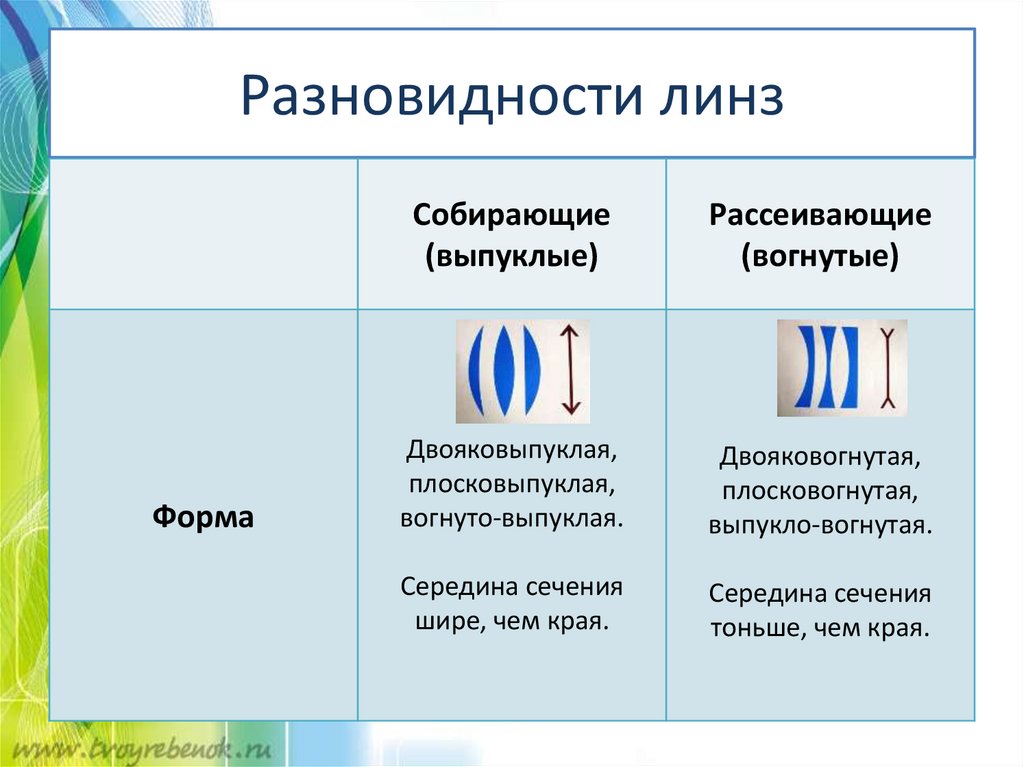 Разновидности линз

| | Собирающие (выпуклые) | Рассеивающие (вогнутые) |
|---|---|---|
| Форма | Двояковыпуклая, плосковыпуклая, вогнуто-выпуклая. Середина сечения шире, чем края. | Двояковогнутая, плосковогнутая, выпукло-вогнутая. Середина сечения тоньше, чем края. |

www.tvoyrebenok.ru